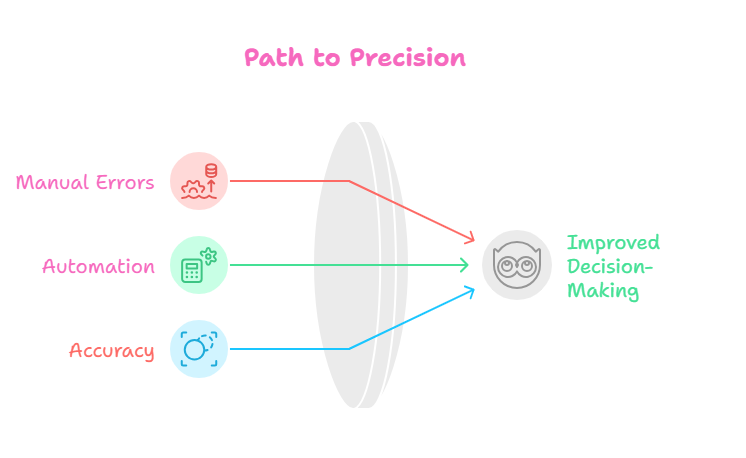 Path to Precision

Manual Errors

Automation

Accuracy

Improved Decision-Making